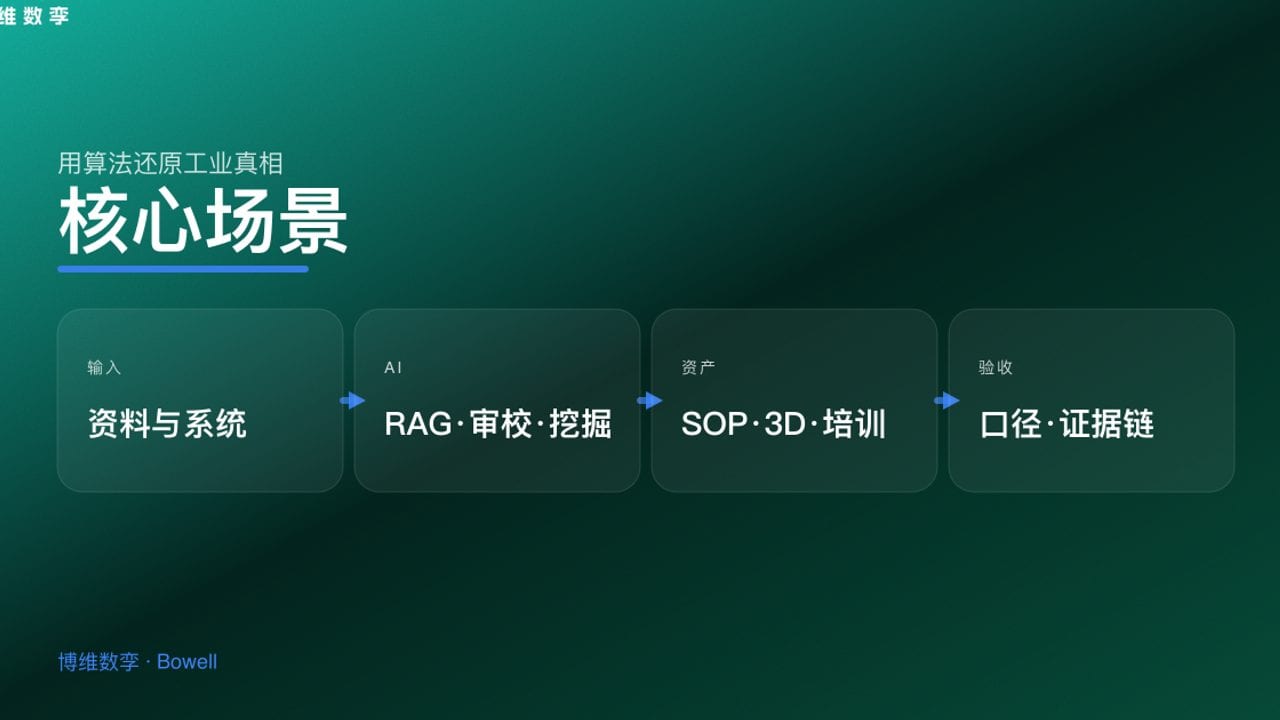 维数孪

用算法还原工业真相

核心场景

输入

资料与系统

AI

RAG·审校·挖掘

资产

SOP·3D·培训

验收

口径·证据链

博维数孪 · Bowell